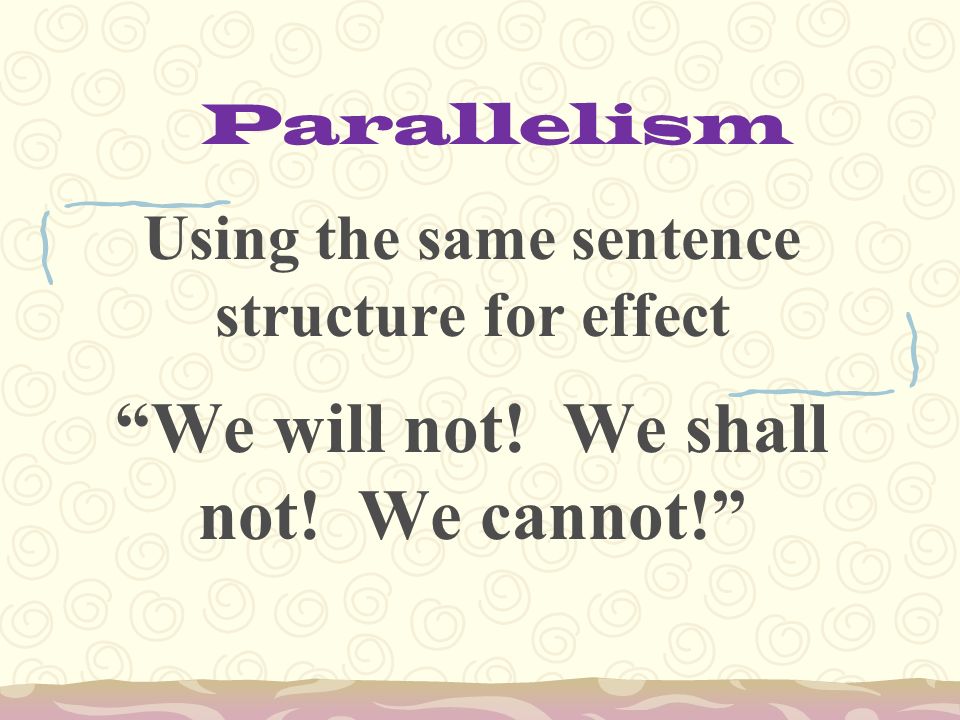 Parallelism

Using the same sentence structure for effect

“We will not!  We shall not!  We cannot!”